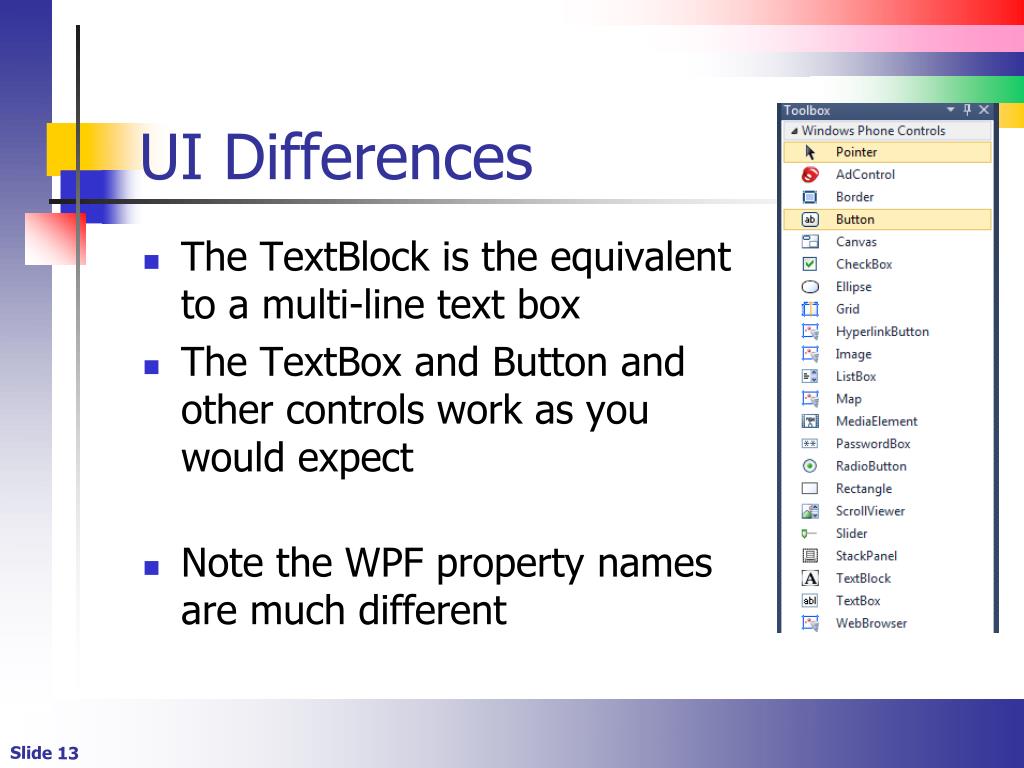 UI Differences

- The TextBlock is the equivalent to a multi-line text box
- The TextBox and Button and other controls work as you would expect

- Note the WPF property names are much different

Toolbox
Windows Phone Controls
Pointer
AdControl
Border
Button
Canvas
CheckBox
Ellipse
Grid
HyperlinkButton
Image
ListBox
Map
MediaElement
PasswordBox
RadioButton
Rectangle
ScrollViewer
Slider
StackPanel
TextBlock
TextBox
WebBrowser

Slide 13